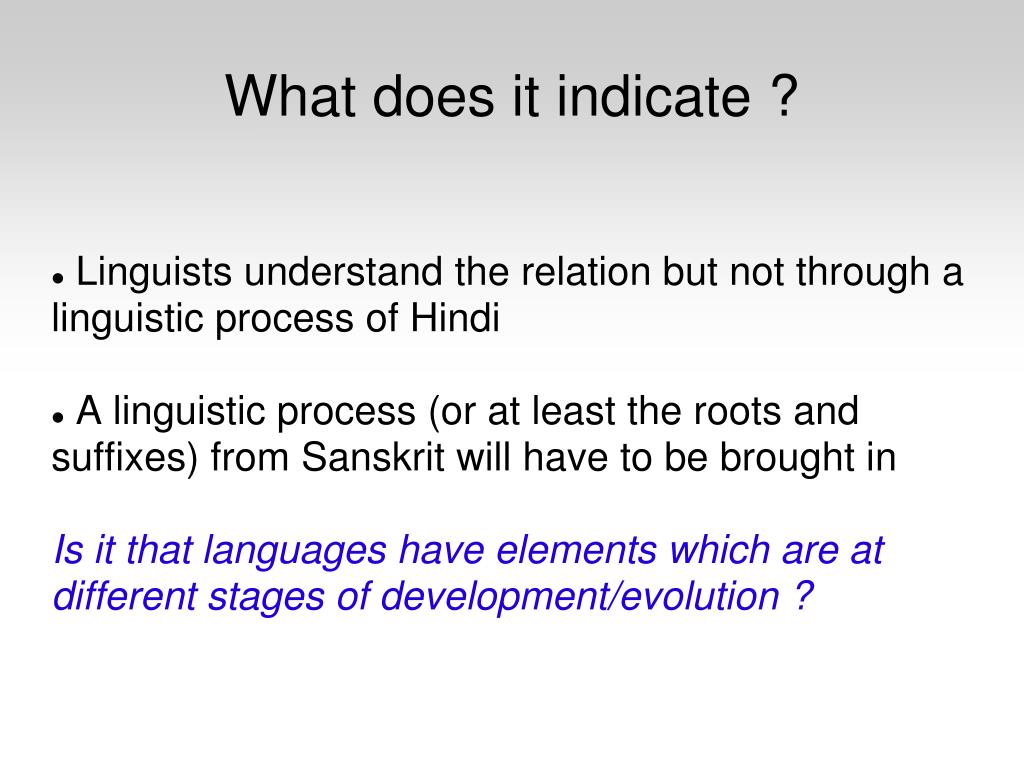 What does it indicate ?

● Linguists understand the relation but not through a linguistic process of Hindi

● A linguistic process (or at least the roots and suffixes) from Sanskrit will have to be brought in

Is it that languages have elements which are at different stages of development/evolution ?